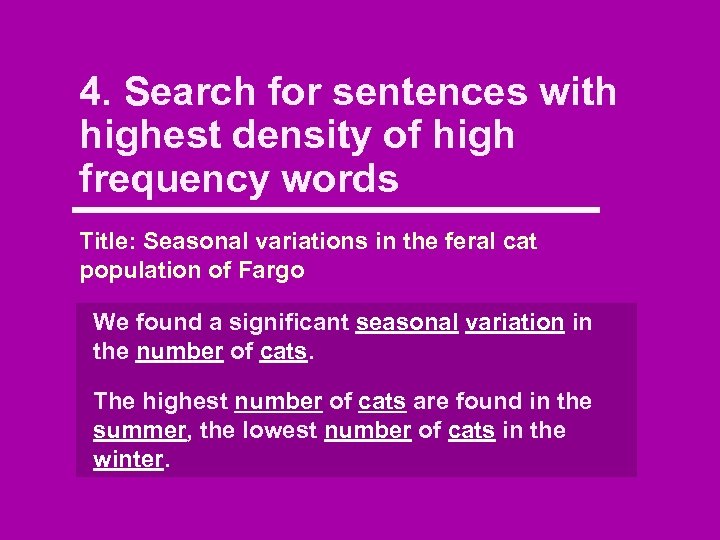 4. Search for sentences with highest density of high frequency words

Title: Seasonal variations in the feral cat population of Fargo

We found a significant seasonal variation in the number of cats.

The highest number of cats are found in the summer, the lowest number of cats in the winter.